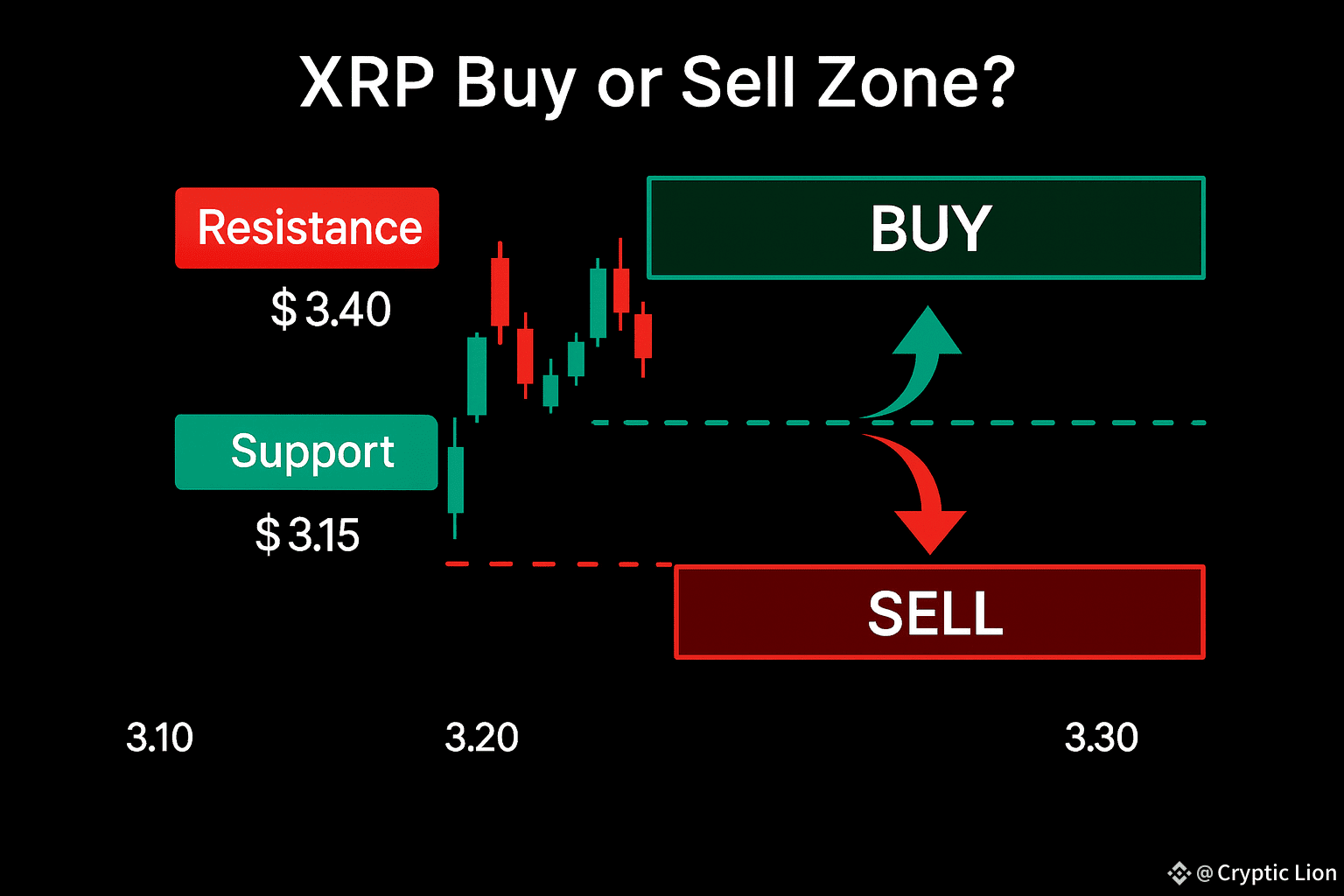 XRP Buy or Sell Zone?

Resistance
$ 3.40

BUY

Support
$ 3.15

SELL

3.10
3.20
3.30

@ Cryptic Lion